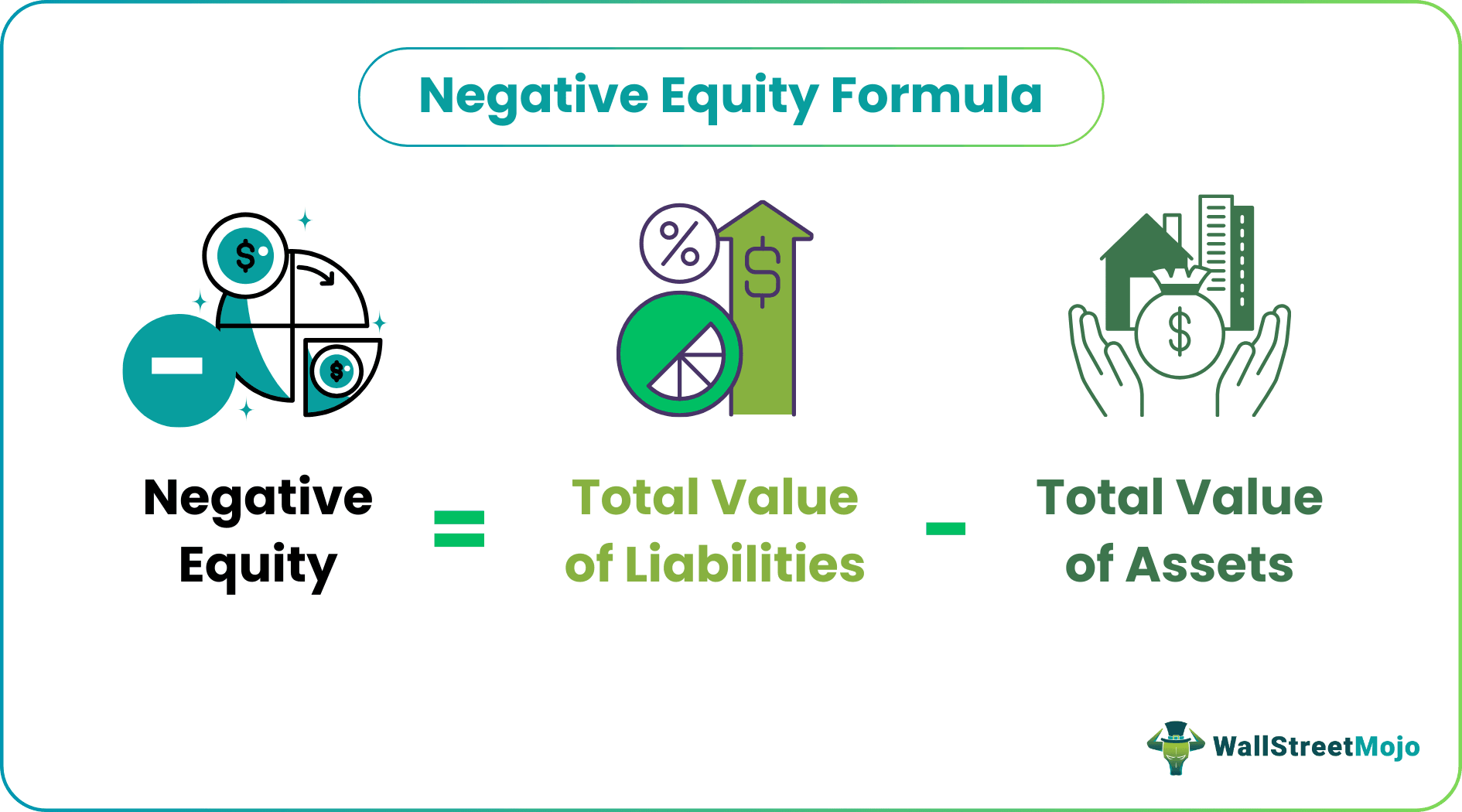 Negative Equity Formula

Negative Equity = Total Value of Liabilities - Total Value of Assets

WallStreetMojo